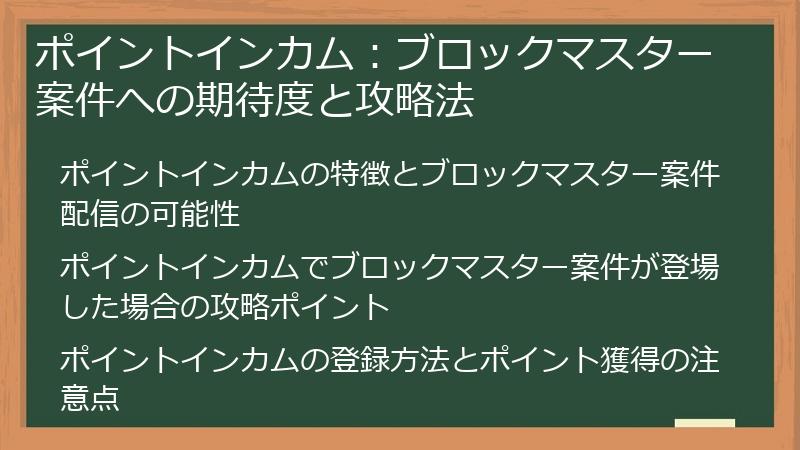 ポイントインカム：ブロックマスター案件への期待度と攻略法

ポイントインカムの特徴とブロックマスター案件配信の可能性

ポイントインカムでブロックマスター案件が登場した場合の攻略ポイント

ポイントインカムの登録方法とポイント獲得の注意点